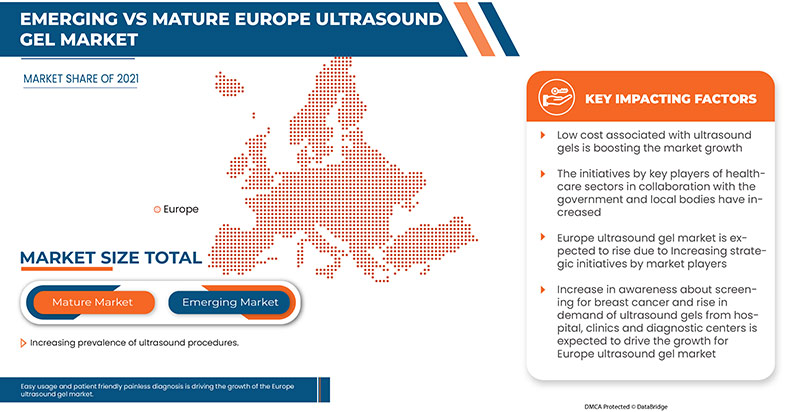 EMERGING VS MATURE EUROPE ULTRASOUND GEL MARKET

MARKET SHARE OF 2021

Europe

MARKET SIZE TOTAL

Mature Market

Emerging Market

Increasing prevalence of ultrasound procedures.

Easy usage and patient friendly painless diagnosis is driving the growth of the Europe ultrasound gel market.

KEY IMPACTING FACTORS

Low cost associated with ultrasound gels is boosting the market growth

The initiatives by key players of healthcare sectors in collaboration with the government and local bodies have increased

Europe ultrasound gel market is expected to rise due to Increasing strategic initiatives by market players

Increase in awareness about screening for breast cancer and rise in demand of ultrasound gels from hospital, clinics and diagnostic centers is expected to drive the growth for Europe ultrasound gel market

DMCA Protected © DataBridge